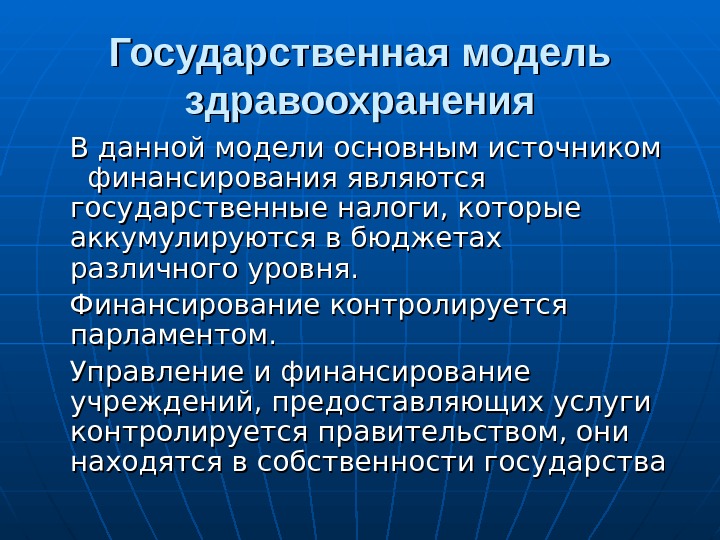 Государственная модель здравоохранения

В данной модели основным источником финансирования являются государственные налоги, которые аккумулируются в бюджетах различного уровня.

Финансирование контролируется парламентом.

Управление и финансирование учреждений, предоставляющих услуги контролируется правительством, они находятся в собственности государства